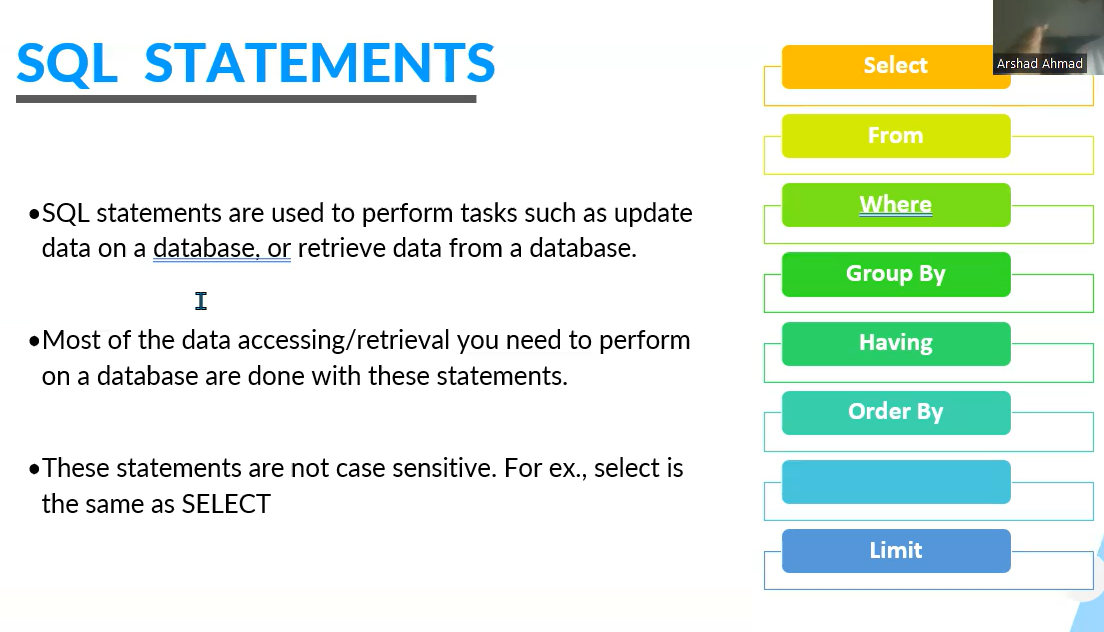 SQL STATEMENTS

•SQL statements are used to perform tasks such as update data on a database, or retrieve data from a database.

•Most of the data accessing/retrieval you need to perform on a database are done with these statements.

•These statements are not case sensitive. For ex., select is the same as SELECT

Select

From

Where

Group By

Having

Order By

Limit

Arshad Ahmad